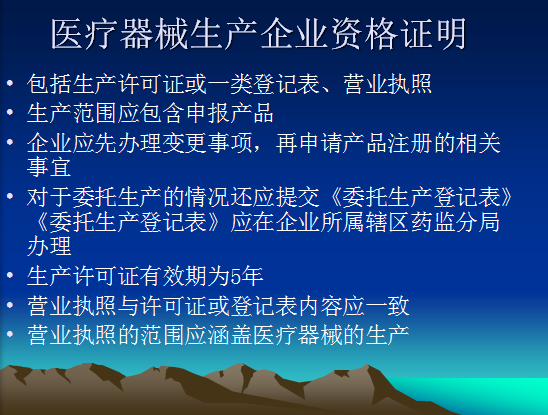 医疗器械生产企业资格证明

• 包括生产许可证或一类登记表、营业执照
• 生产范围应包含申报产品
• 企业应先办理变更事项，再申请产品注册的相关事宜
• 对于委托生产的情况还应提交《委托生产登记表》《委托生产登记表》应在企业所属辖区药监分局办理
• 生产许可证有效期为5年
• 营业执照与许可证或登记表内容应一致
• 营业执照的范围应涵盖医疗器械的生产